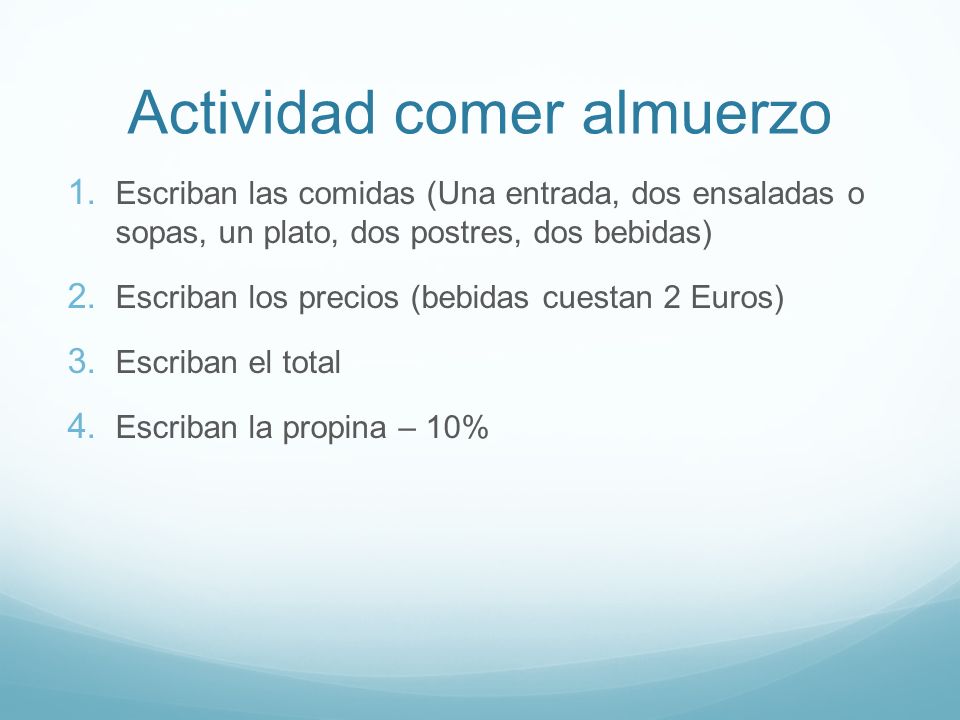 Actividad comer almuerzo

1. Escriban las comidas (Una entrada, dos ensaladas o sopas, un plato, dos postres, dos bebidas)

2. Escriban los precios (bebidas cuestan 2 Euros)

3. Escriban el total

4. Escriban la propina – 10%